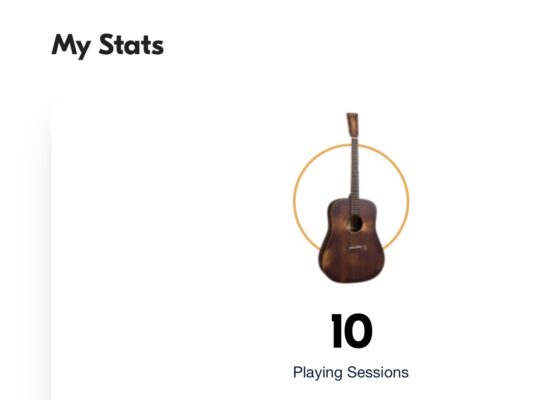 My Stats

10

Playing Sessions